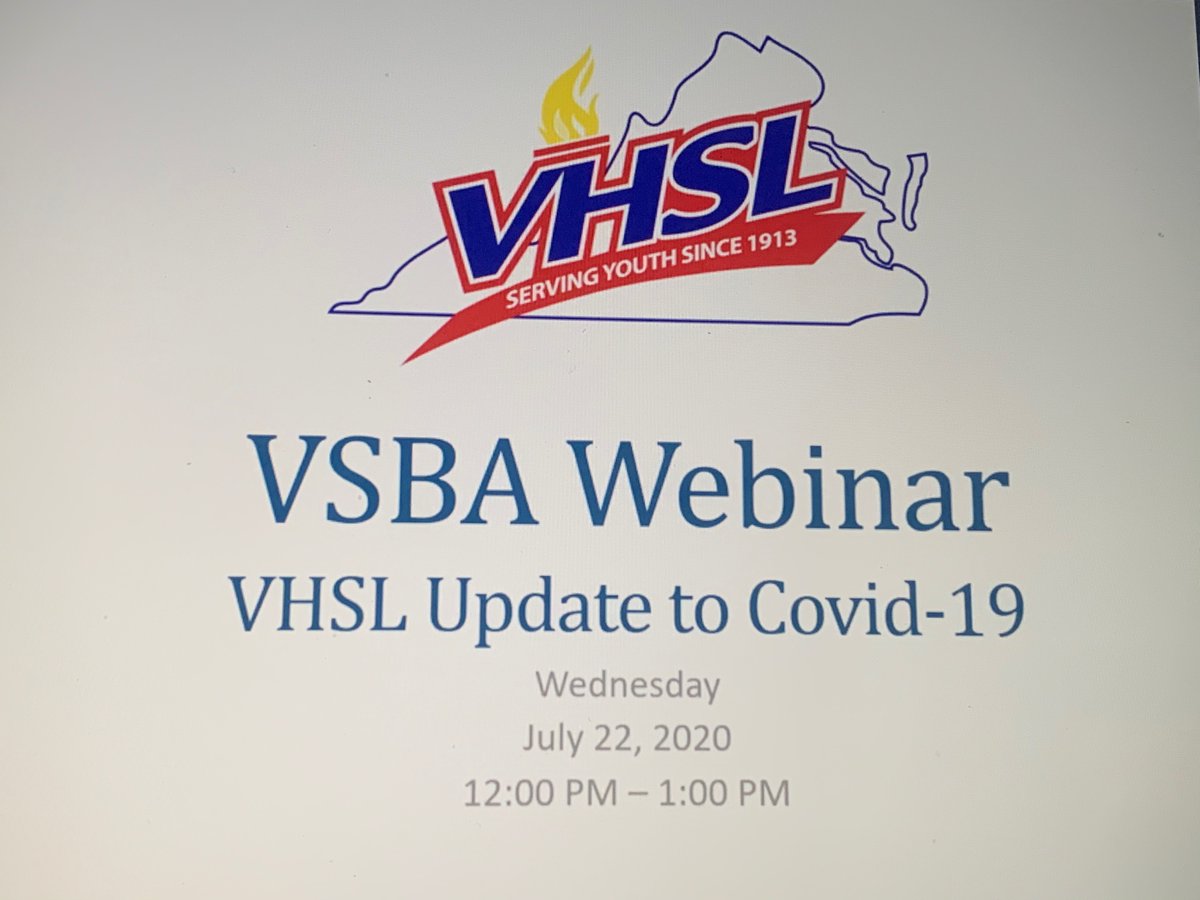 VHSL
SERVING YOUTH SINCE 1913

VSBA Webinar
VHSL Update to Covid-19

Wednesday
July 22, 2020
12:00 PM – 1:00 PM